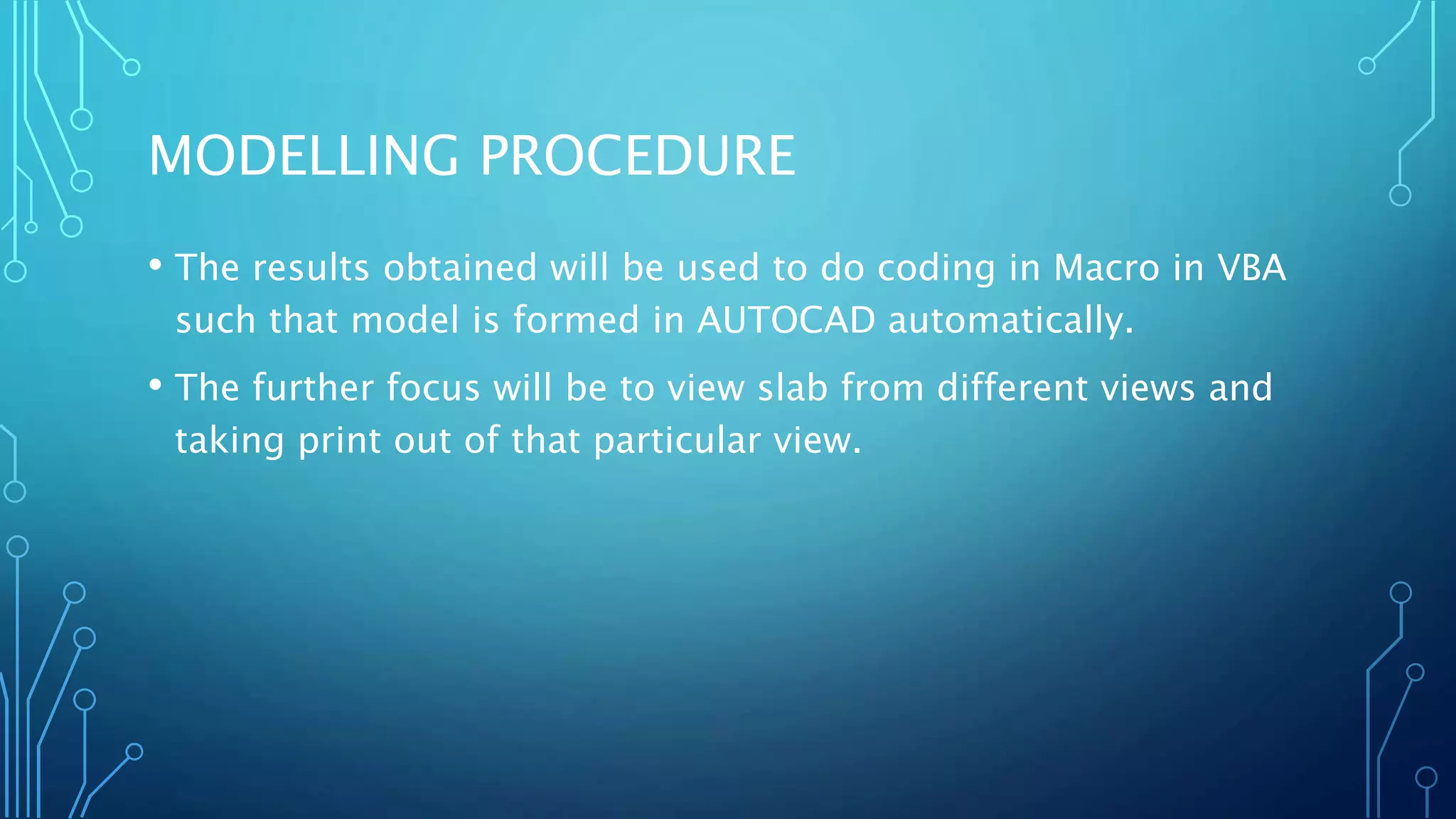 MODELLING PROCEDURE

• The results obtained will be used to do coding in Macro in VBA such that model is formed in AUTOCAD automatically.

• The further focus will be to view slab from different views and taking print out of that particular view.